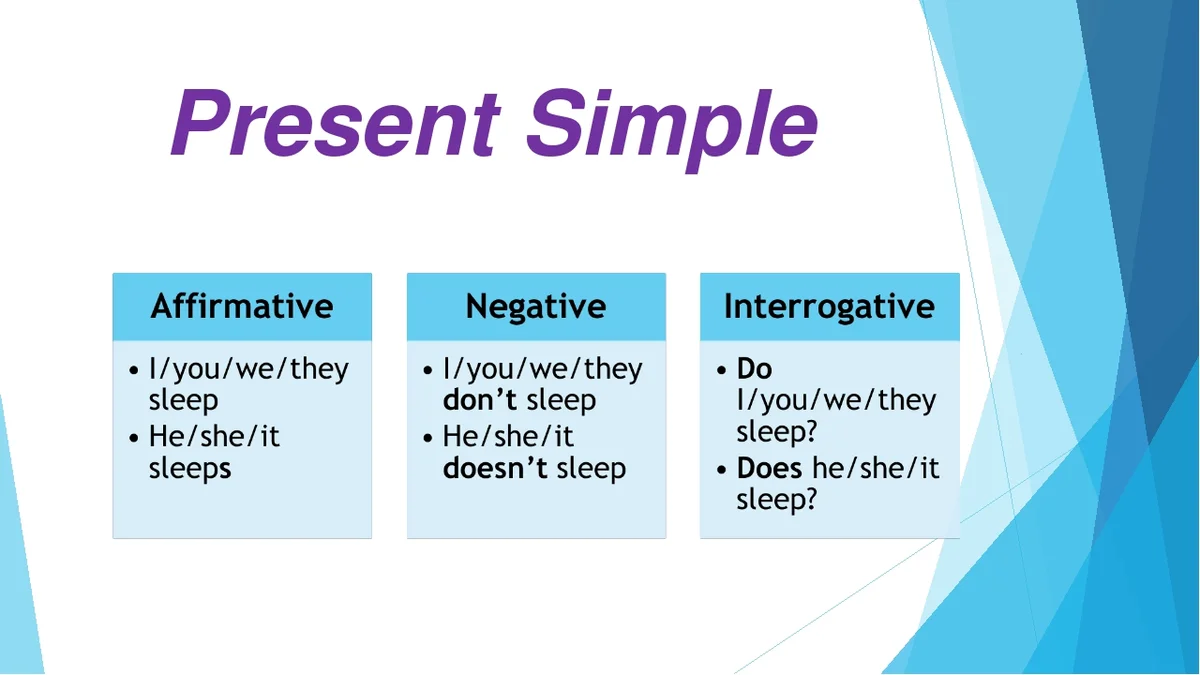 Present Simple

Affirmative

• I/you/we/they sleep
• He/she/it sleeps

Negative

• I/you/we/they don't sleep
• He/she/it doesn't sleep

Interrogative

• Do I/you/we/they sleep?
• Does he/she/it sleep?